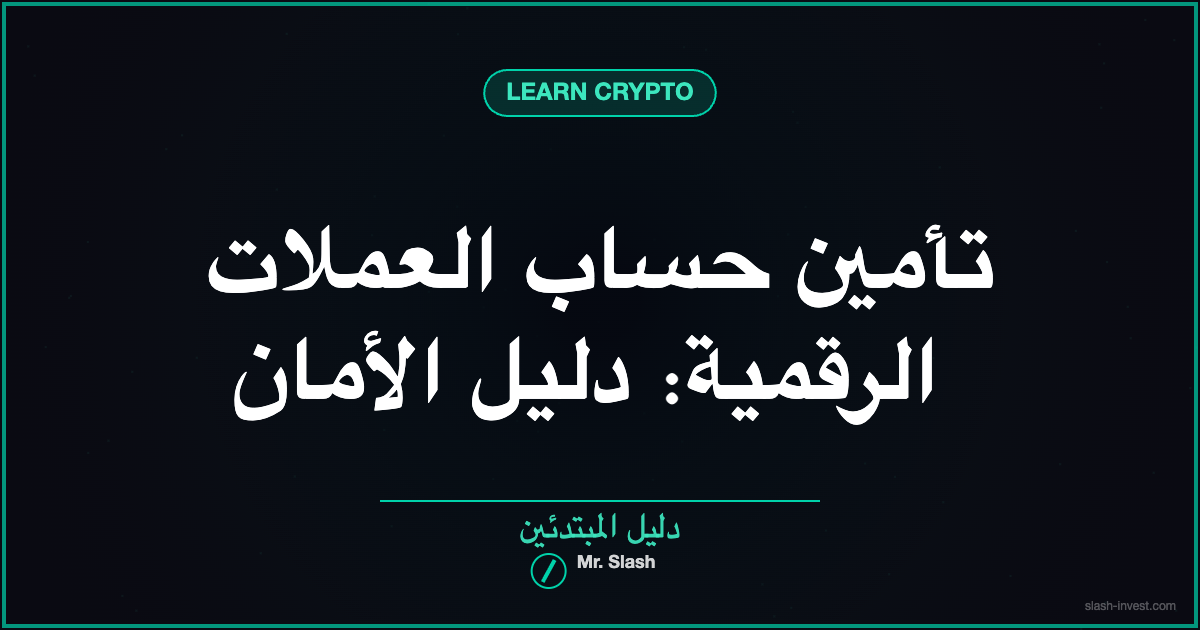 LEARN CRYPTO

تأمين حساب العملات الرقمية: دليل الأمان

دليل المبتدئين

Mr. Slash

slash-invest.com